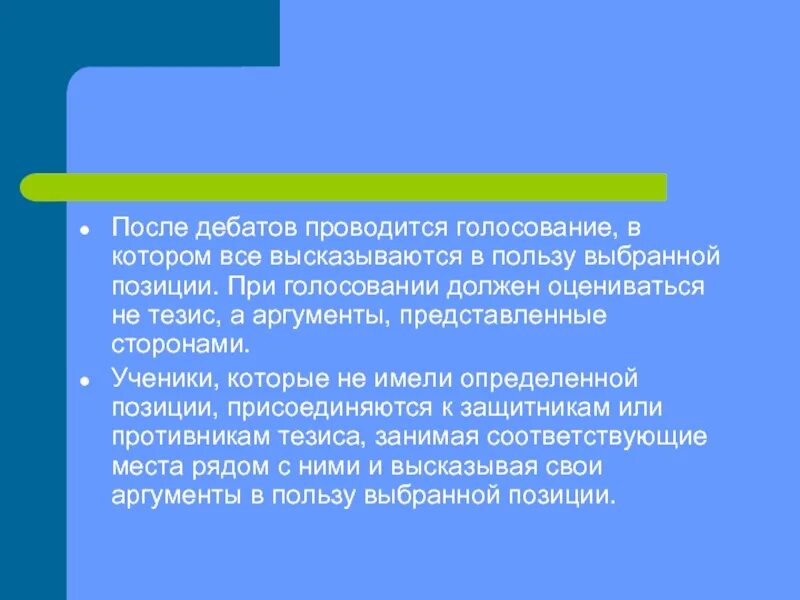 - После дебатов проводится голосование, в котором все высказываются в пользу выбранной позиции. При голосовании должен оцениваться не тезис, а аргументы, представленные сторонами.
- Ученики, которые не имели определенной позиции, присоединяются к защитникам или противникам тезиса, занимая соответствующие места рядом с ними и высказывая свои аргументы в пользу выбранной позиции.